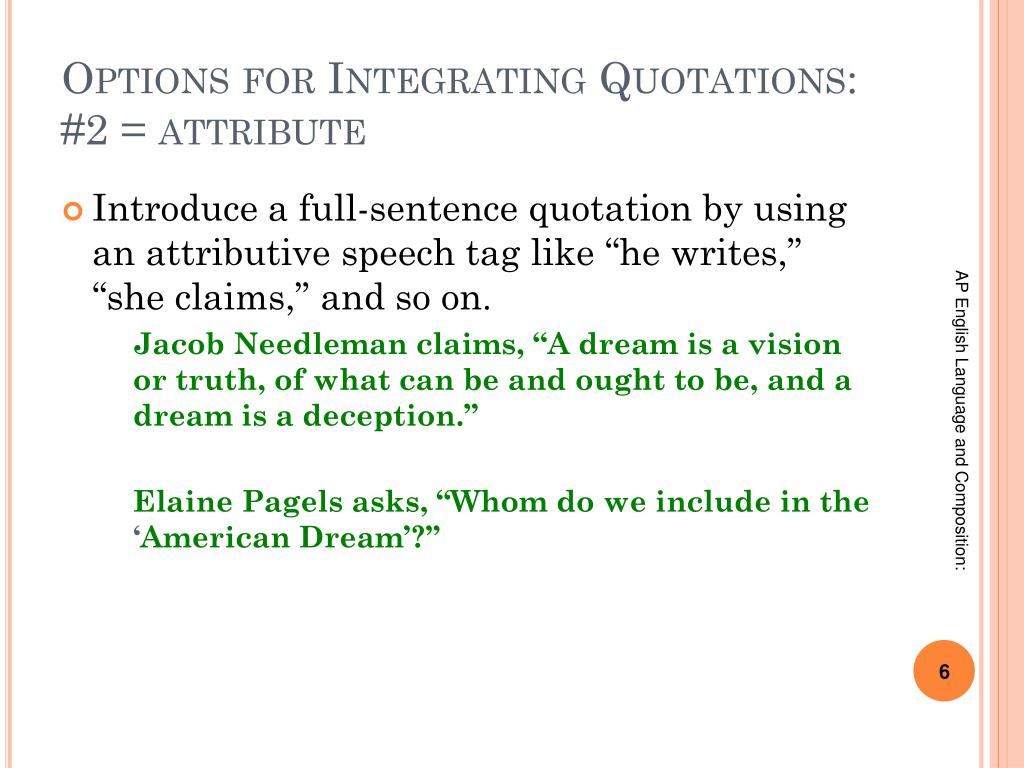 OPTIONS FOR INTEGRATING QUOTATIONS: #2 = ATTRIBUTE

Introduce a full-sentence quotation by using an attributive speech tag like “he writes,” “she claims,” and so on.

Jacob Needleman claims, “A dream is a vision or truth, of what can be and ought to be, and a dream is a deception.”

Elaine Pagels asks, “Whom do we include in the ‘American Dream’?”

AP English Language and Composition:

6